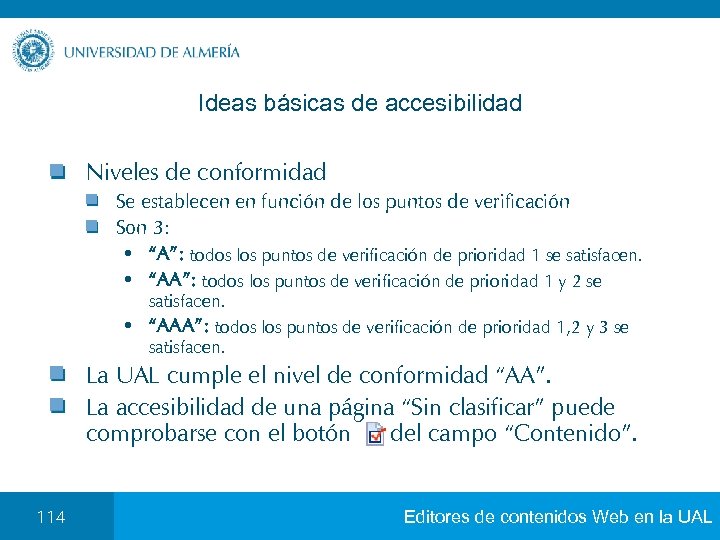 UNIVERSIDAD DE ALMERÍA

Ideas básicas de accesibilidad

Niveles de conformidad

Se establecen en función de los puntos de verificación

Son 3:

• "A": todos los puntos de verificación de prioridad 1 se satisfacen.

• "AA": todos los puntos de verificación de prioridad 1 y 2 se satisfacen.

• "AAA": todos los puntos de verificación de prioridad 1,2 y 3 se satisfacen.

La UAL cumple el nivel de conformidad "AA".

La accesibilidad de una página "Sin clasificar" puede comprobarse con el botón del campo "Contenido".

114

Editores de contenidos Web en la UAL